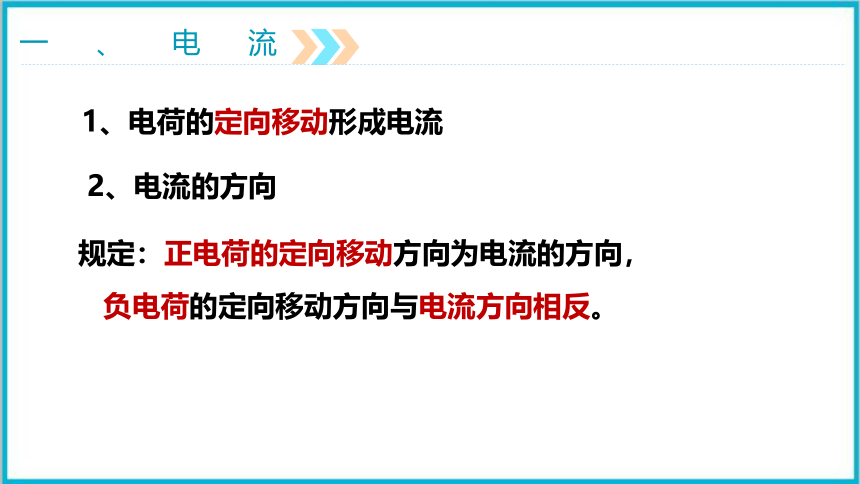 一、电流

1、电荷的定向移动形成电流

2、电流的方向

规定：正电荷的定向移动方向为电流的方向，

负电荷的定向移动方向与电流方向相反。